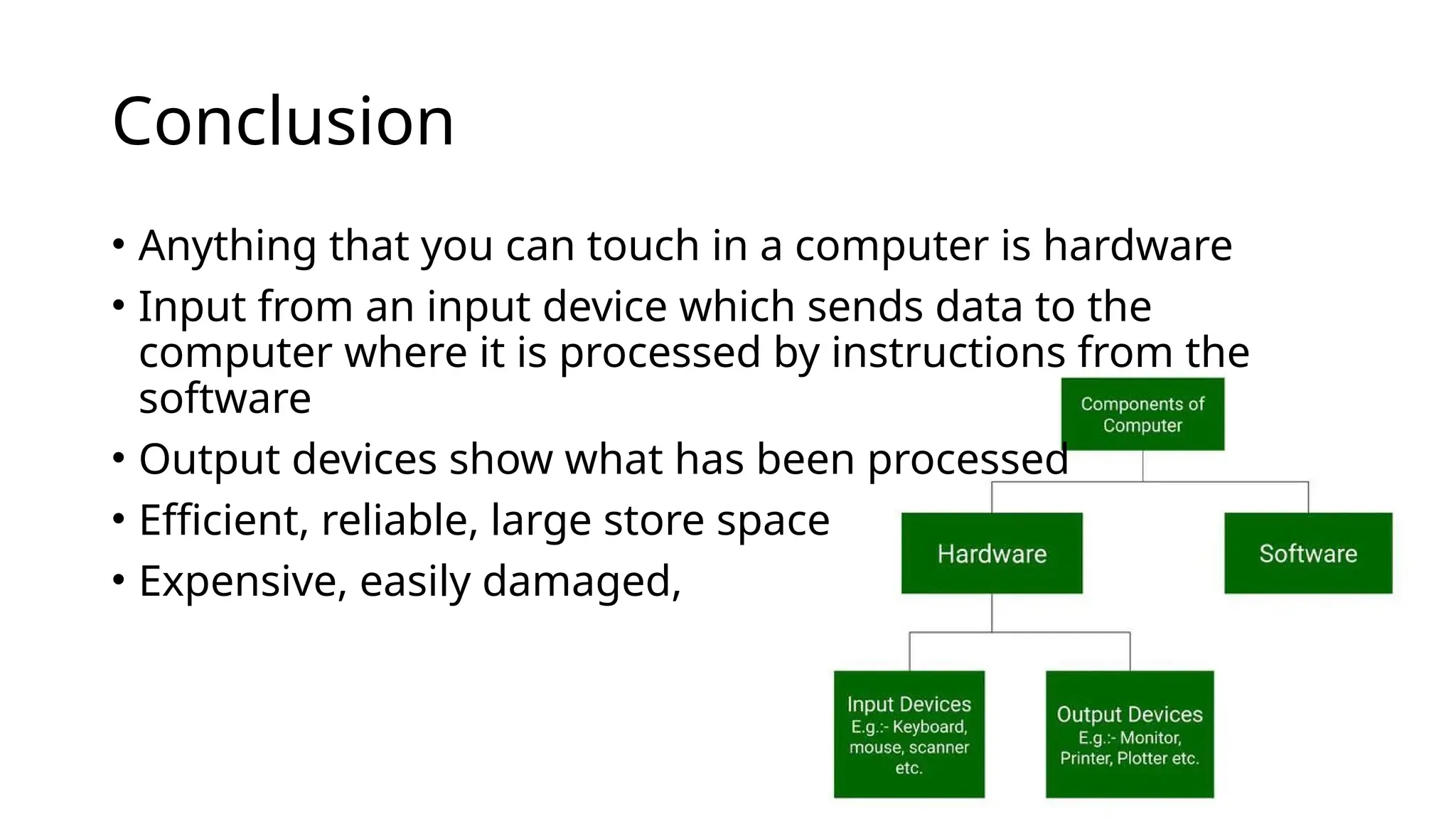 Conclusion

• Anything that you can touch in a computer is hardware
• Input from an input device which sends data to the computer where it is processed by instructions from the software
• Output devices show what has been processed
• Efficient, reliable, large store space
• Expensive, easily damaged,

Components of Computer

Hardware

Software

Input Devices
E.g.:- Keyboard, mouse, scanner etc.

Output Devices
E.g.:- Monitor, Printer, Plotter etc.